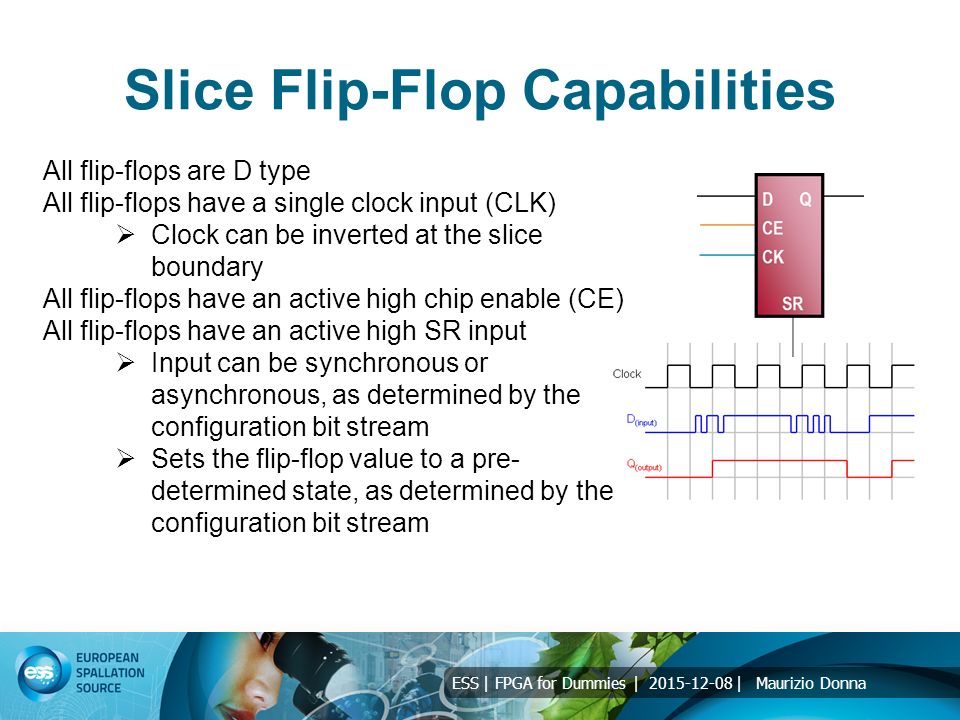 Slice Flip-Flop Capabilities

All flip-flops are D type
All flip-flops have a single clock input (CLK)
➢ Clock can be inverted at the slice boundary
All flip-flops have an active high chip enable (CE)
All flip-flops have an active high SR input
➢ Input can be synchronous or asynchronous, as determined by the configuration bit stream
➢ Sets the flip-flop value to a pre-determined state, as determined by the configuration bit stream

D Q
CE
CK
SR

Clock
$D_{(input)}$
$Q_{(output)}$

ess EUROPEAN SPALLATION SOURCE

ESS | FPGA for Dummies | 2015-12-08 | Maurizio Donna